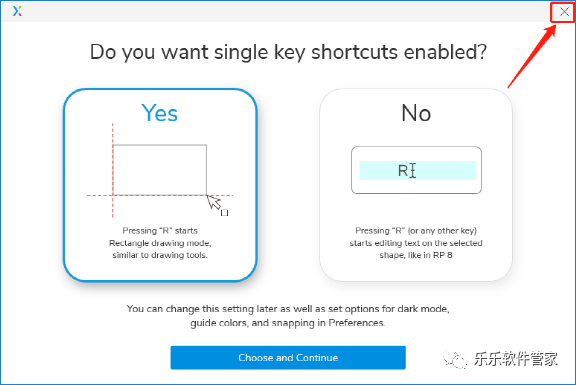 Do you want single key shortcuts enabled?

Yes

Pressing "R" starts Rectangle drawing mode, similar to drawing tools.

No

R

Pressing "R" (or any other key) starts editing text on the selected shape, like in RP 8

You can change this setting later as well as set options for dark mode, guide colors, and snapping in Preferences.

Choose and Continue

乐乐软件管家